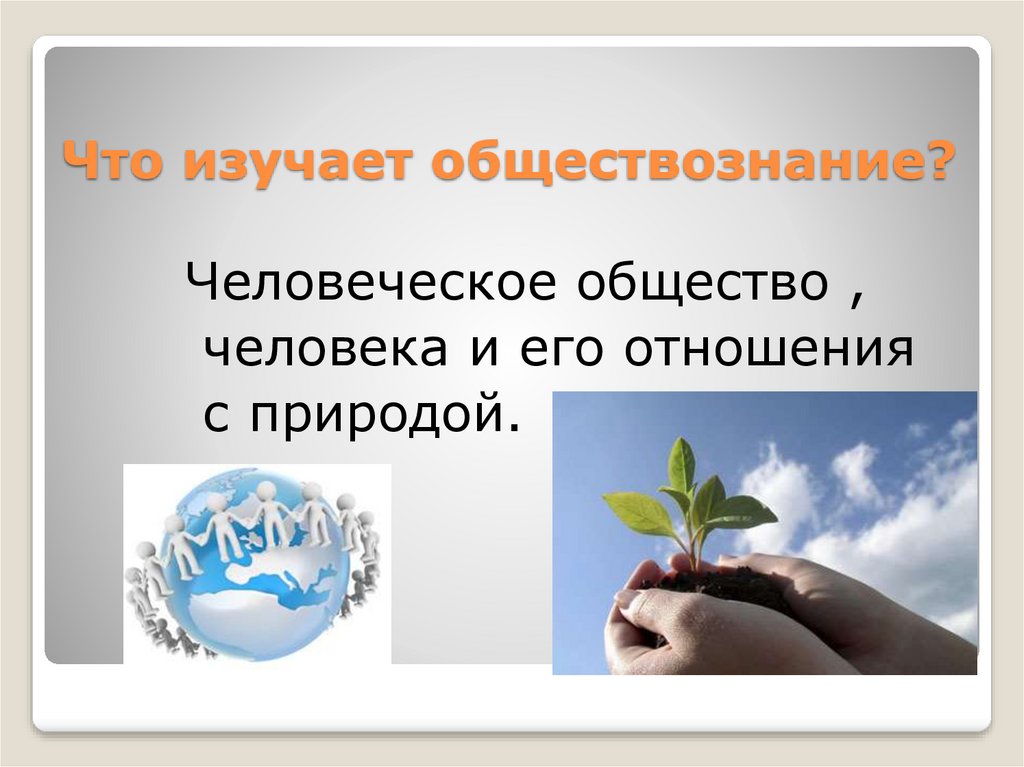 Что изучает обществознание?

Человеческое общество , человека и его отношения с природой.